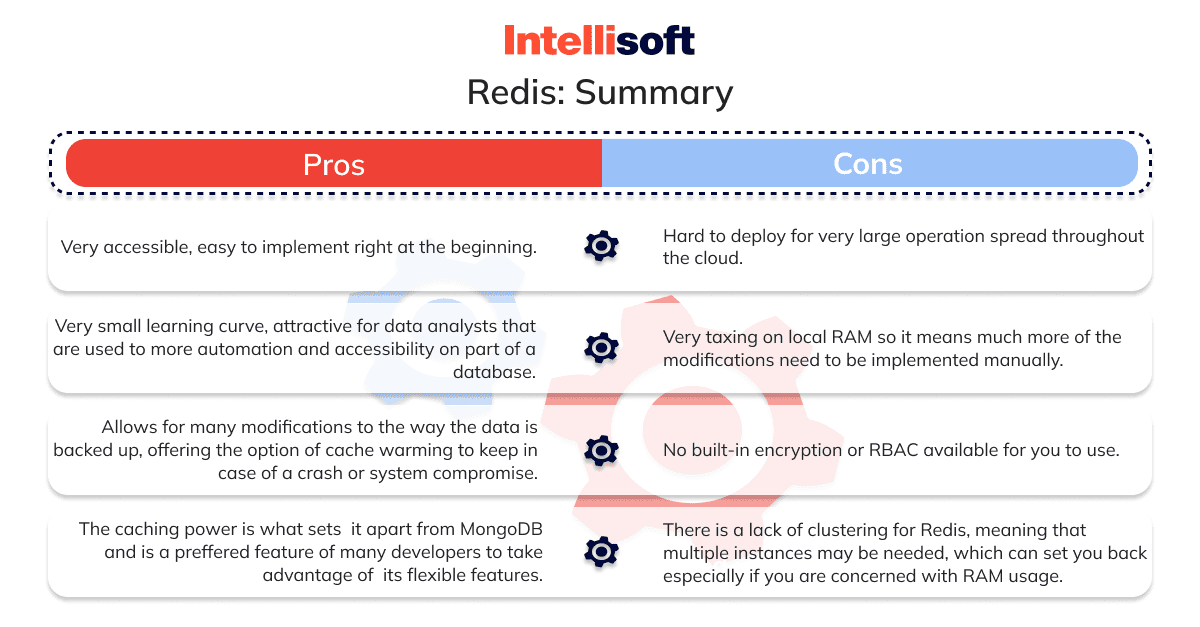 Intellisoft

Redis: Summary

| Pros | Cons |
|---|---|
| Very accessible, easy to implement right at the beginning. | Hard to deploy for very large operation spread throughout the cloud. |
| Very small learning curve, attractive for data analysts that are used to more automation and accessibility on part of a database. | Very taxing on local RAM so it means much more of the modifications need to be implemented manually. |
| Allows for many modifications to the way the data is backed up, offering the option of cache warming to keep in case of a crash or system compromise. | No built-in encryption or RBAC available for you to use. |
| The caching power is what sets it apart from MongoDB and is a preffered feature of many developers to take advantage of its flexible features. | There is a lack of clustering for Redis, meaning that multiple instances may be needed, which can set you back especially if you are concerned with RAM usage. |